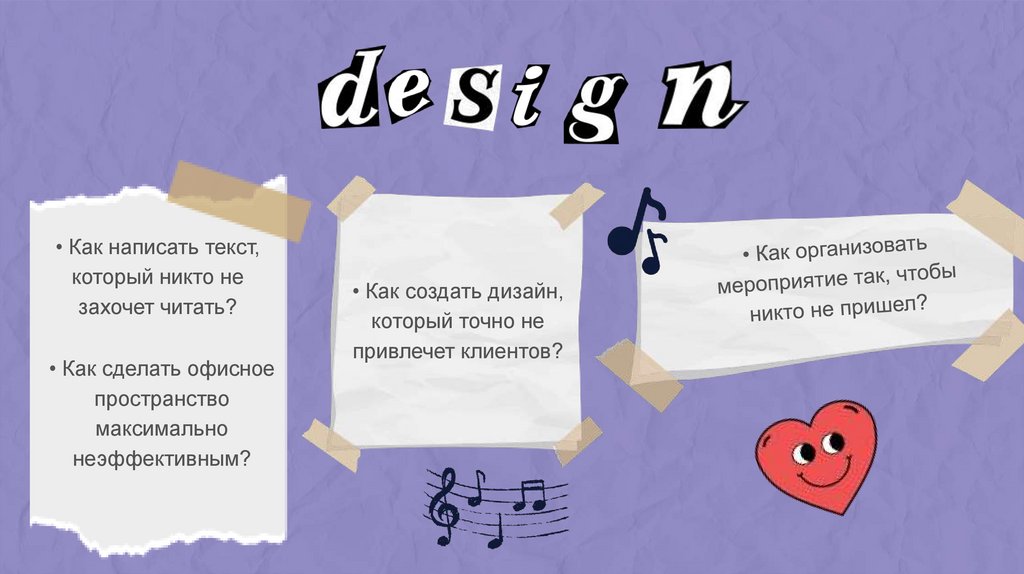 design

• Как написать текст, который никто не захочет читать?

• Как сделать офисное пространство максимально неэффективным?

• Как создать дизайн, который точно не привлечет клиентов?

• Как организовать мероприятие так, чтобы никто не пришел?